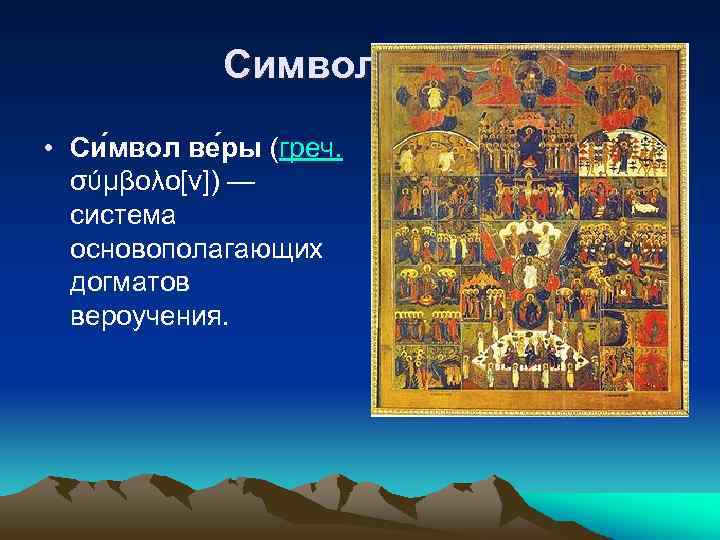 Символ

• Си́мвол ве́ры (греч. σύμβολο[ν]) — система основополагающих догматов вероучения.